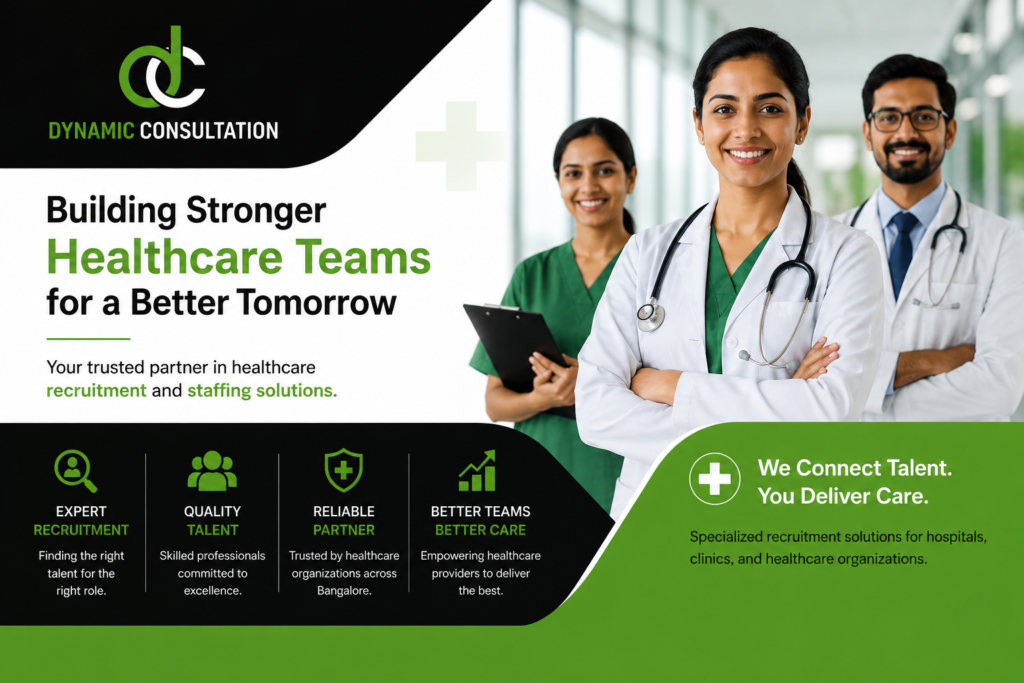 DYNAMIC CONSULTATION

Building Stronger
Healthcare Teams
for a Better Tomorrow

Your trusted partner in healthcare recruitment and staffing solutions.

EXPERT
RECRUITMENT
Finding the right talent for the right role.

QUALITY
TALENT
Skilled professionals committed to excellence.

RELIABLE
PARTNER
Trusted by healthcare organizations across Bangalore.

BETTER TEAMS
BETTER CARE
Empowering healthcare providers to deliver the best.

We Connect Talent.
You Deliver Care.

Specialized recruitment solutions for hospitals, clinics, and healthcare organizations.